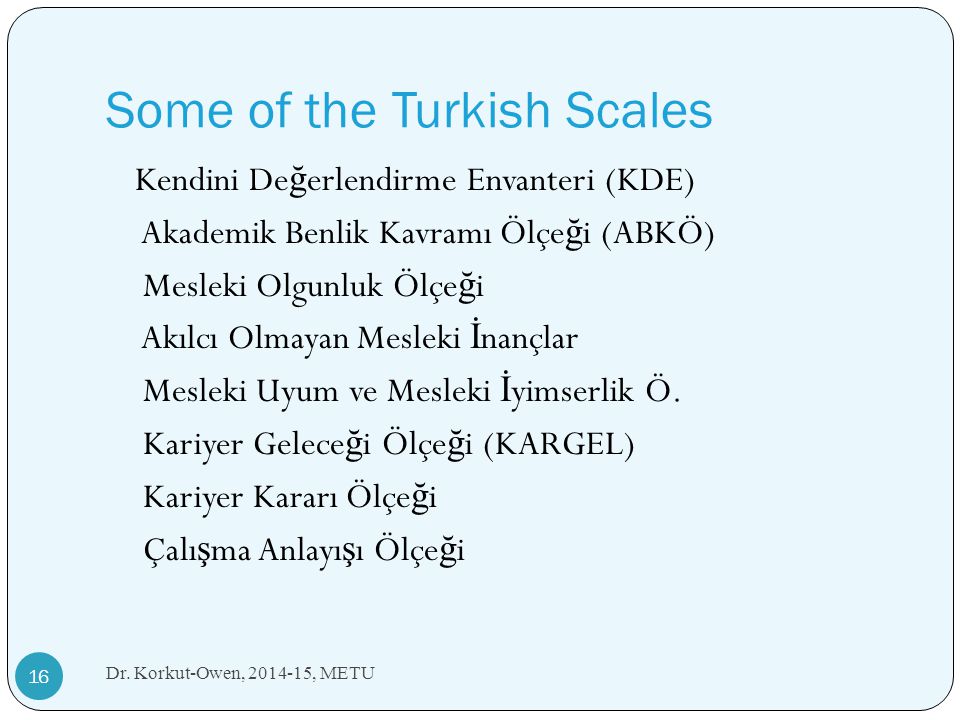 Some of the Turkish Scales

Kendini Değerlendirme Envanteri (KDE)

Akademik Benlik Kavramı Ölçeği (ABKÖ)

Mesleki Olgunluk Ölçeği

Akılcı Olmayan Mesleki İnançlar

Mesleki Uyum ve Mesleki İyimserlik Ö.

Kariyer Geleceği Ölçeği (KARGEL)

Kariyer Kararı Ölçeği

Çalışma Anlayışı Ölçeği

16

Dr. Korkut-Owen, 2014-15, METU